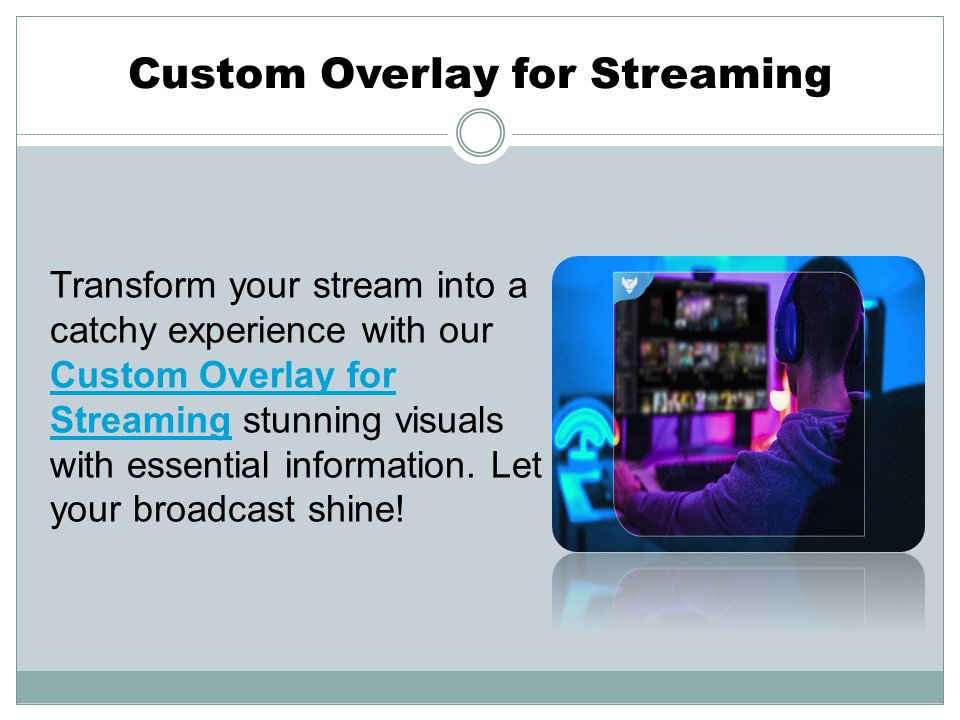 Custom Overlay for Streaming

Transform your stream into a catchy experience with our Custom Overlay for Streaming stunning visuals with essential information. Let your broadcast shine!